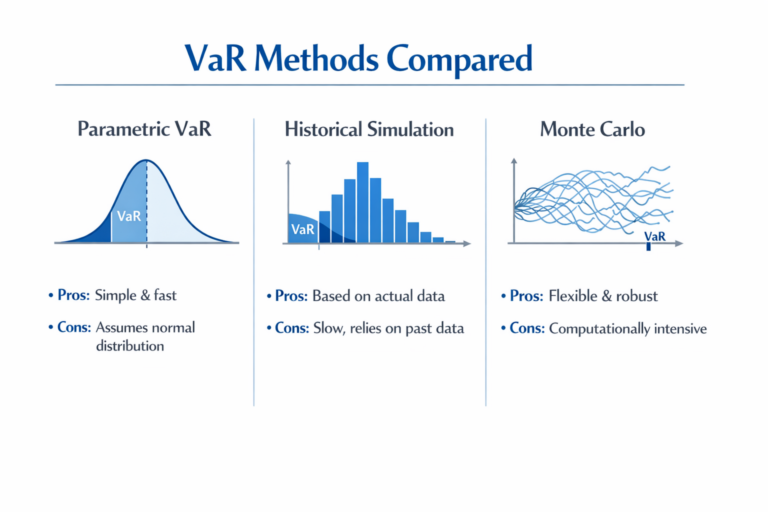 VaR Methods Compared

Parametric VaR

VaR

• Pros: Simple & fast

• Cons: Assumes normal distribution

Historical Simulation

VaR

• Pros: Based on actual data

• Cons: Slow, relies on past data

Monte Carlo

VaR

• Pros: Flexible & robust

• Cons: Computationally intensive